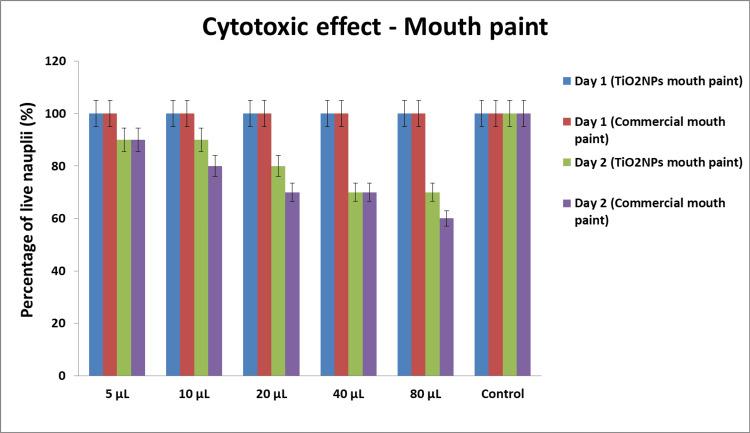 Cytotoxic effect - Mouth paint

Percentage of live nauplii (%)

120
100
80
60
40
20
0

5 µL
10 µL
20 µL
40 µL
80 µL
Control

Day 1 (TiO2NPs mouth paint)
Day 1 (Commercial mouth paint)
Day 2 (TiO2NPs mouth paint)
Day 2 (Commercial mouth paint)